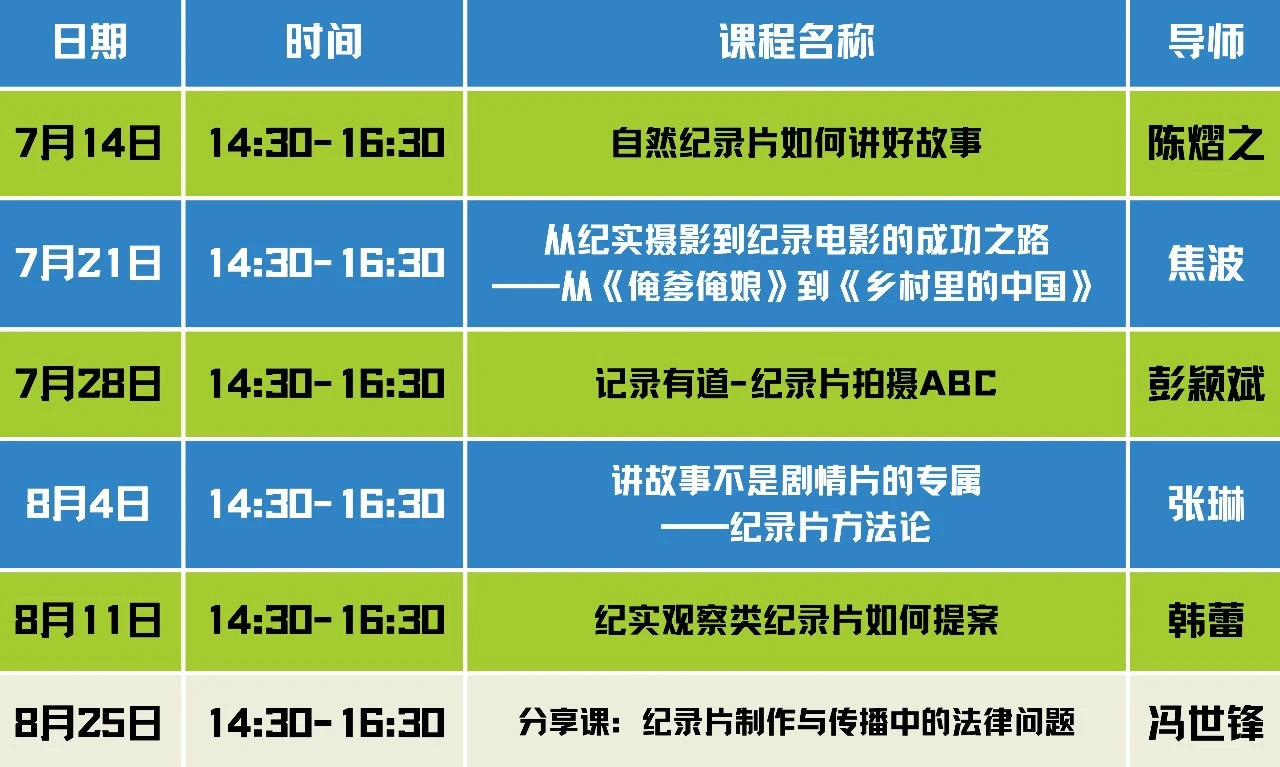 | 日期 | 时间 | 课程名称 | 导师 |
|---|---|---|---|
| 7月14日 | 14:30-16:30 | 自然纪录片如何讲好故事 | 陈熠之 |
| 7月21日 | 14:30-16:30 | 从纪实摄影到纪录电影的成功之路 ——从《俺爹俺娘》到《乡村里的中国》 | 焦波 |
| 7月28日 | 14:30-16:30 | 记录有道-纪录片拍摄ABC | 彭颖斌 |
| 8月4日 | 14:30-16:30 | 讲故事不是剧情片的专属 ——纪录片方法论 | 张琳 |
| 8月11日 | 14:30-16:30 | 纪实观察类纪录片如何提案 | 韩蕾 |
| 8月25日 | 14:30-16:30 | 分享课：纪录片制作与传播中的法律问题 | 冯世锋 |